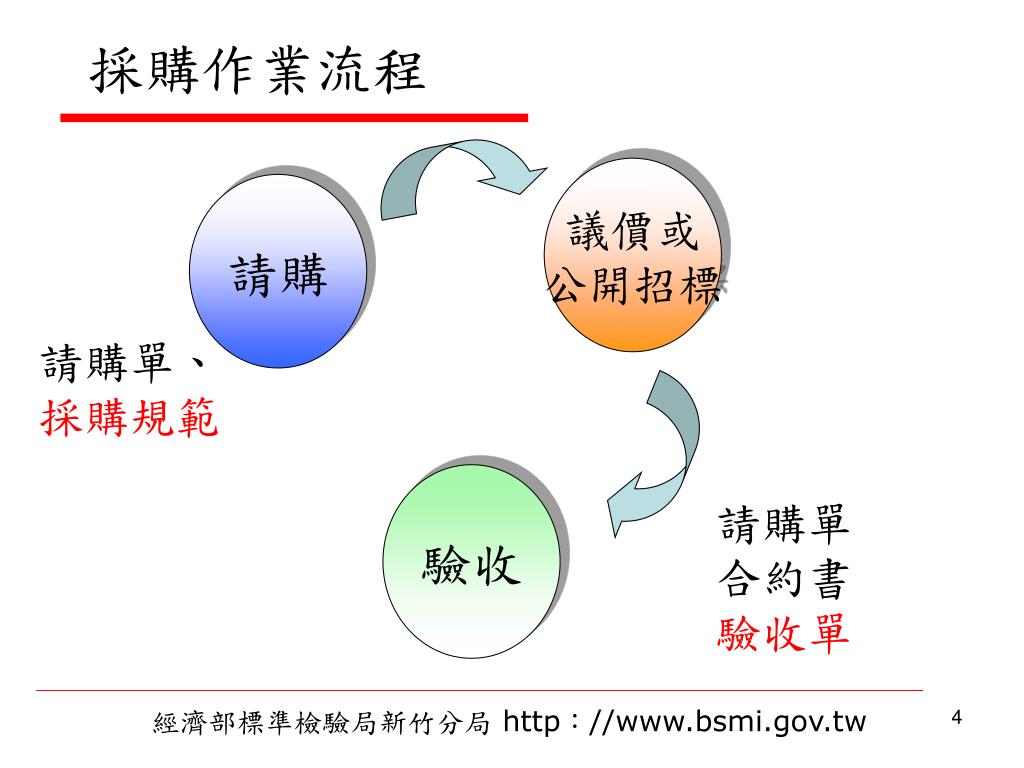 採購作業流程

請購

議價或
公開招標

請購單、
採購規範

驗收

請購單
合約書
驗收單

經濟部標準檢驗局新竹分局 http：//www.bsmi.gov.tw

4